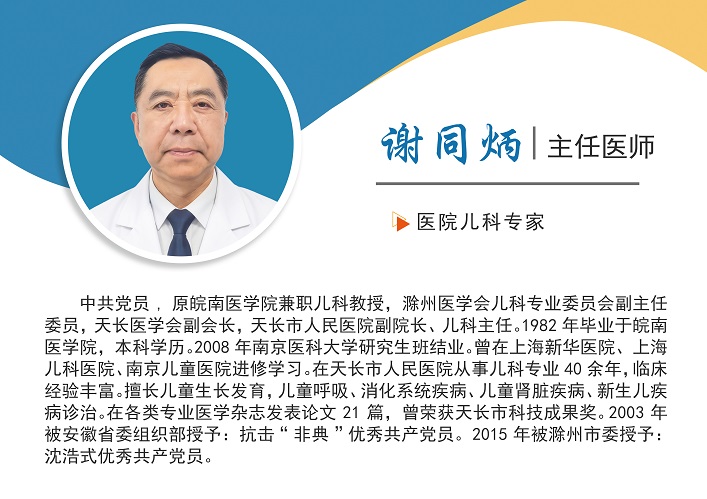 谢同炳 | 主任医师

医院儿科专家

中共党员，原皖南医学院兼职儿科教授，滁州医学会儿科专业委员会副主任委员，天长医学会副会长，天长市人民医院副院长、儿科主任。1982 年毕业于皖南医学院，本科学历。2008 年南京医科大学研究生班结业。曾在上海新华医院、上海儿科医院、南京儿童医院进修学习。在天长市人民医院从事儿科专业 40 余年，临床经验丰富。擅长儿童生长发育，儿童呼吸、消化系统疾病、儿童肾脏疾病、新生儿疾病诊治。在各类专业医学杂志发表论文 21 篇，曾荣获天长市科技成果奖。2003 年被安徽省委组织部授予：抗击“非典”优秀共产党员。2015 年被滁州市委授予：沈浩式优秀共产党员。